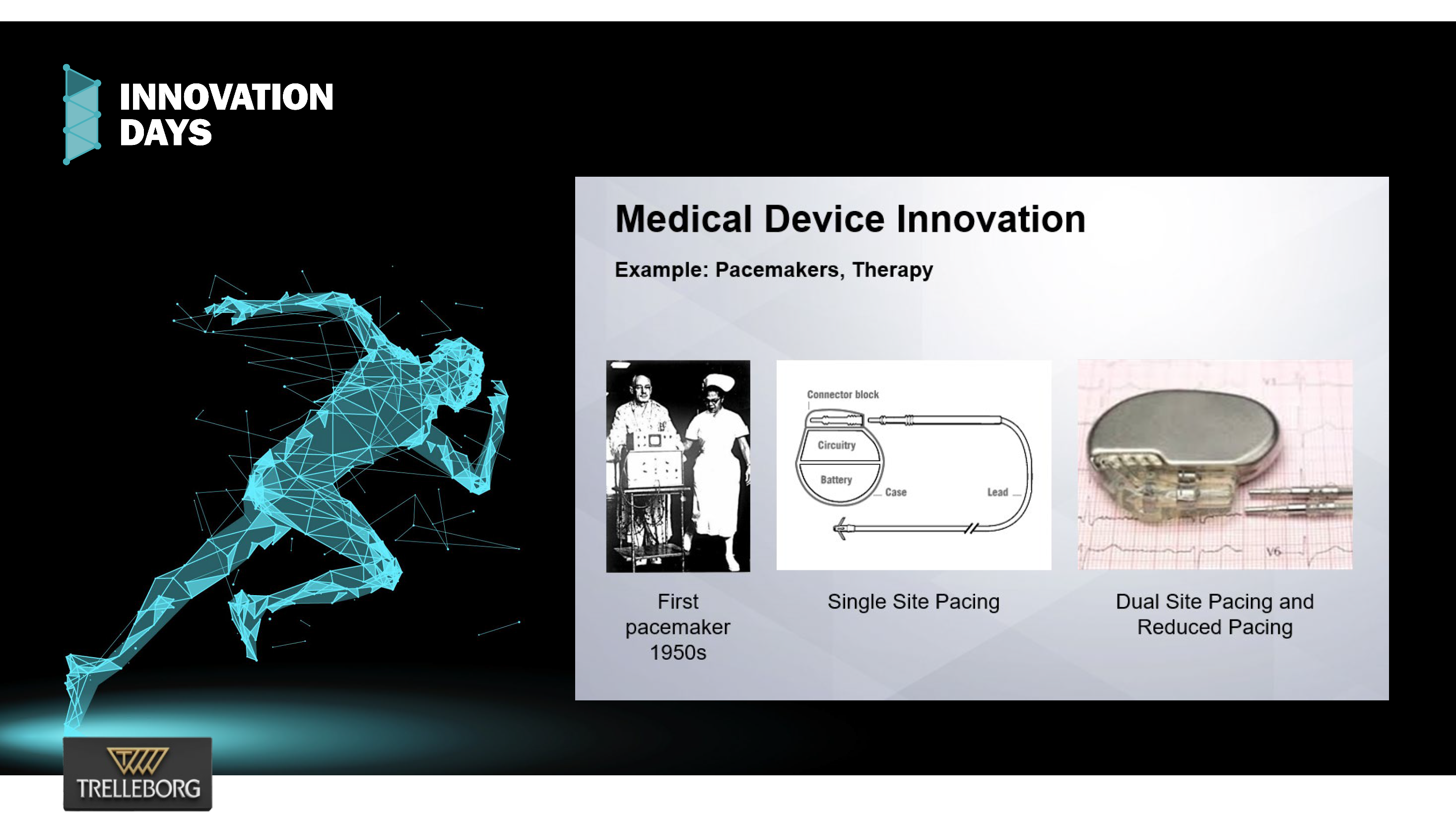 INNOVATION DAYS

Medical Device Innovation

Example: Pacemakers, Therapy

Connector block
Circuitry
Battery
Case
Lead

V1
V6

First pacemaker 1950s

Single Site Pacing

Dual Site Pacing and Reduced Pacing

TRELLEBORG